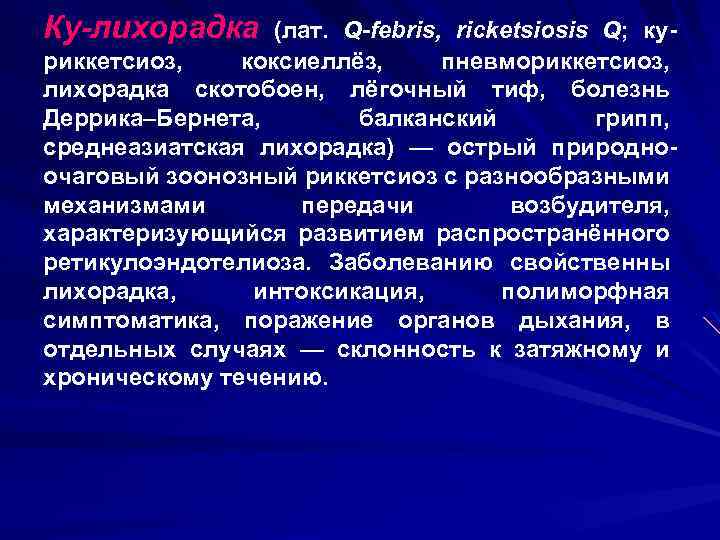 Ку-лихорадка (лат. Q-febris, ricketsiosis Q; ку-риккетсиоз, коксиеллёз, пневмориккетсиоз, лихорадка скотобоен, лёгочный тиф, болезнь Деррика–Бернета, балканский грипп, среднеазиатская лихорадка) — острый природно-очаговый зоонозный риккетсиоз с разнообразными механизмами передачи возбудителя, характеризующийся развитием распространённого ретикулоэндотелиоза. Заболеванию свойственны лихорадка, интоксикация, полиморфная симптоматика, поражение органов дыхания, в отдельных случаях — склонность к затяжному и хроническому течению.